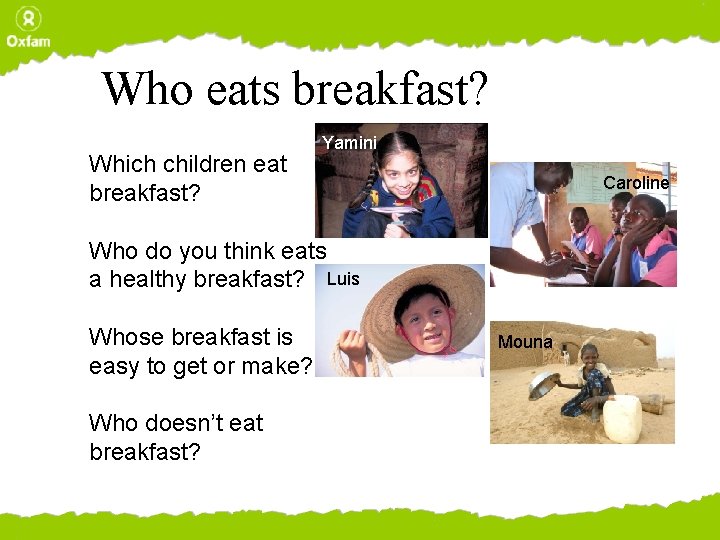 Oxfam

Who eats breakfast?

Which children eat breakfast?

Who do you think eats a healthy breakfast?

Whose breakfast is easy to get or make?

Who doesn't eat breakfast?

Yamini

Caroline

Luis

Mouna